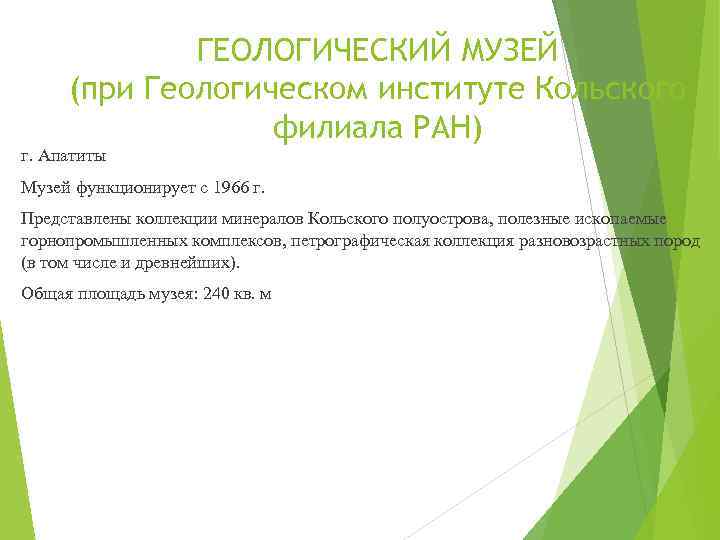 ГЕОЛОГИЧЕСКИЙ МУЗЕЙ (при Геологическом институте Кольского филиала РАН)

г. Апатиты

Музей функционирует с 1966 г.

Представлены коллекции минералов Кольского полуострова, полезные ископаемые горнопромышленных комплексов, петрографическая коллекция разновозрастных пород (в том числе и древнейших).

Общая площадь музея: 240 кв. м